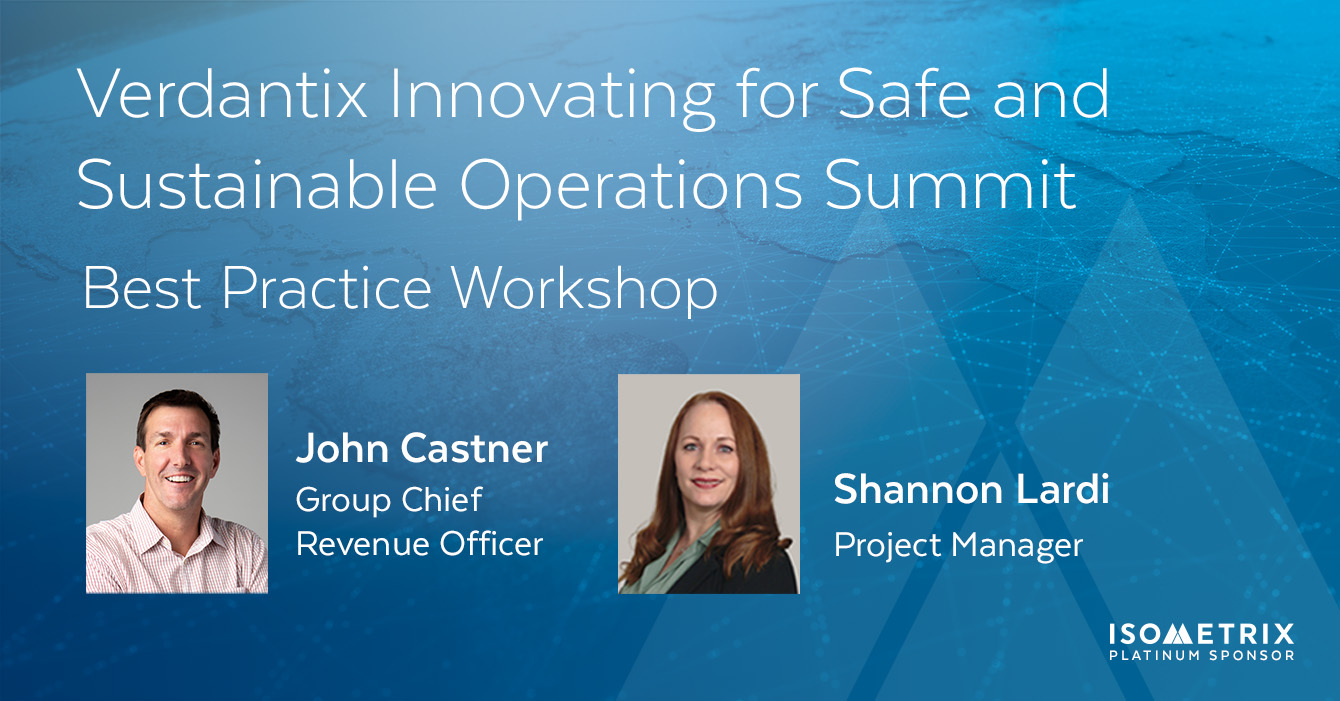 Verdantix Innovating for Safe and Sustainable Operations Summit

Best Practice Workshop

John Castner
Group Chief Revenue Officer

Shannon Lardi
Project Manager

ISOMETRIX
PLATINUM SPONSOR